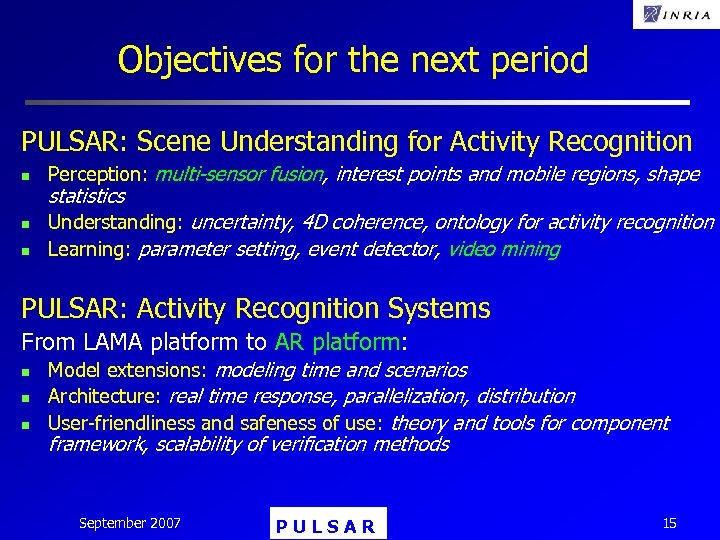 INRIA

Objectives for the next period

PULSAR: Scene Understanding for Activity Recognition

- Perception: multi-sensor fusion, interest points and mobile regions, shape statistics
- Understanding: uncertainty, 4D coherence, ontology for activity recognition
- Learning: parameter setting, event detector, video mining

PULSAR: Activity Recognition Systems

From LAMA platform to AR platform:

- Model extensions: modeling time and scenarios
- Architecture: real time response, parallelization, distribution
- User-friendliness and safeness of use: theory and tools for component framework, scalability of verification methods

September 2007

PULSAR

15